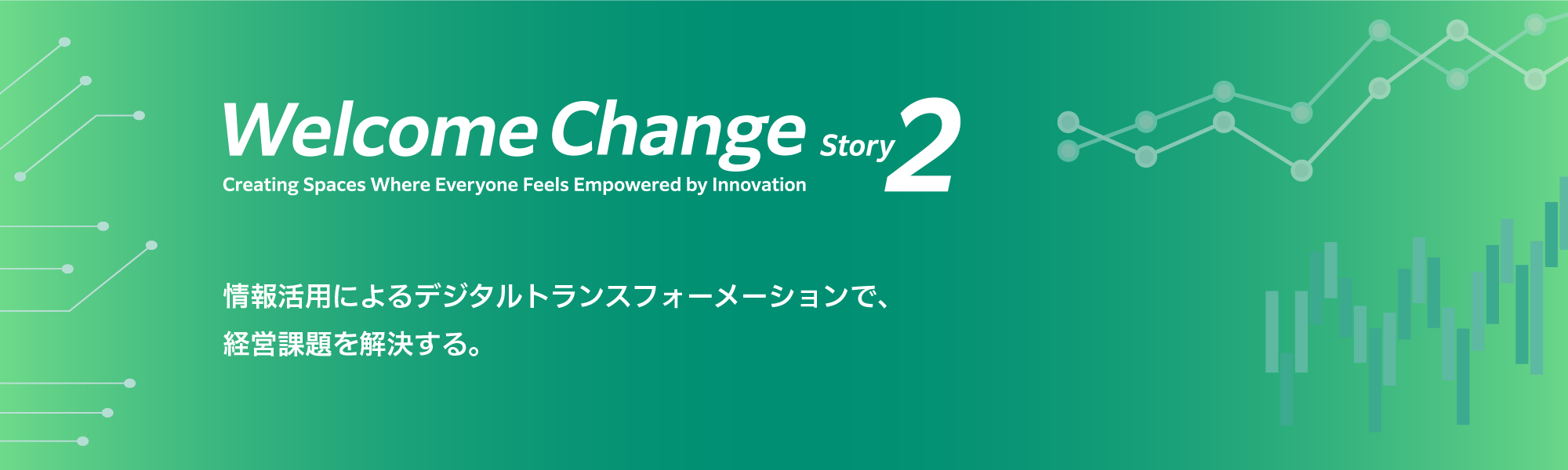 Welcome Change Story 2
Creating Spaces Where Everyone Feels Empowered by Innovation

情報活用によるデジタルトランスフォーメーションで、
経営課題を解決する。